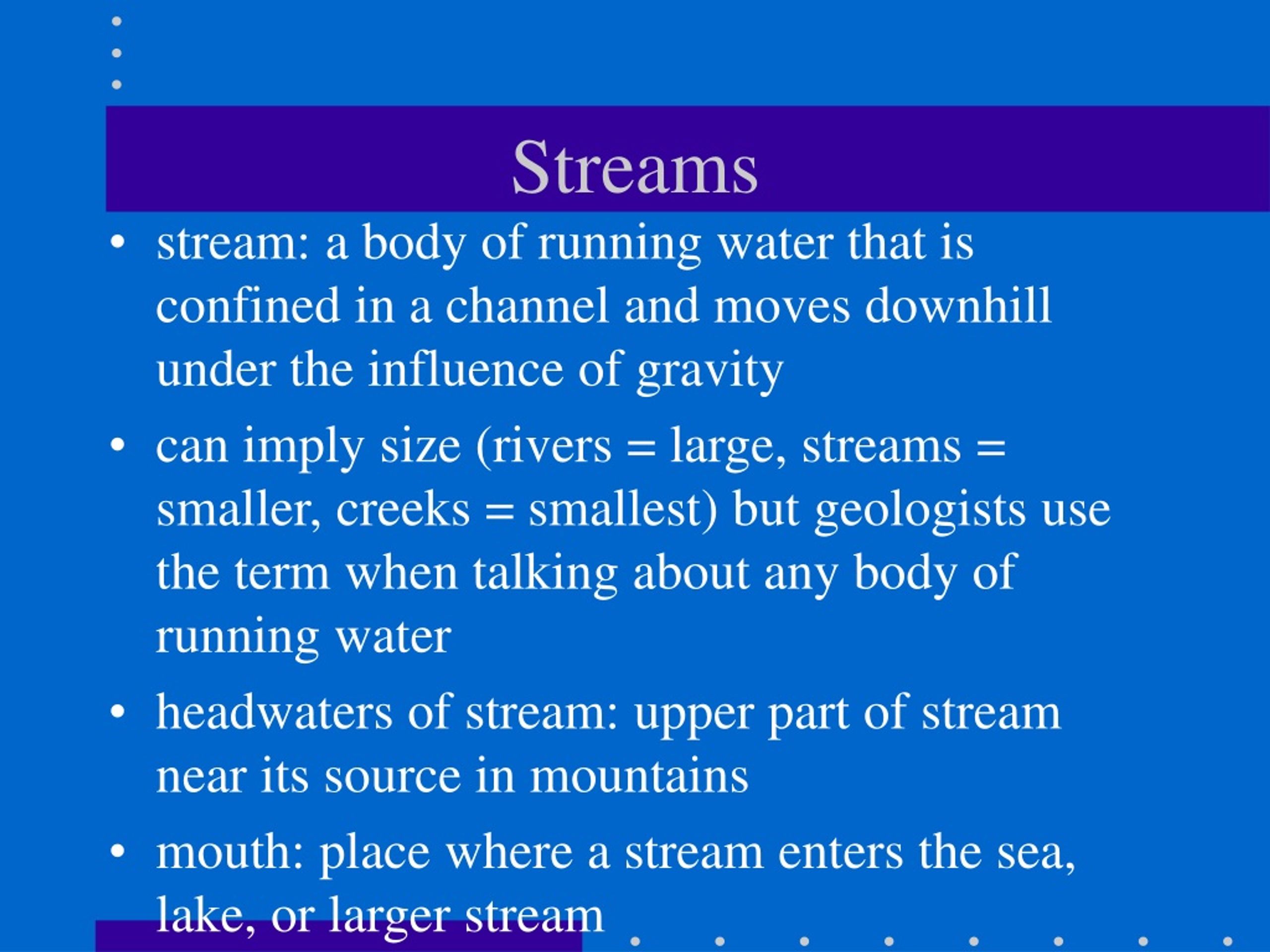 Streams

• stream: a body of running water that is confined in a channel and moves downhill under the influence of gravity

• can imply size (rivers = large, streams = smaller, creeks = smallest) but geologists use the term when talking about any body of running water

• headwaters of stream: upper part of stream near its source in mountains

• mouth: place where a stream enters the sea, lake, or larger stream